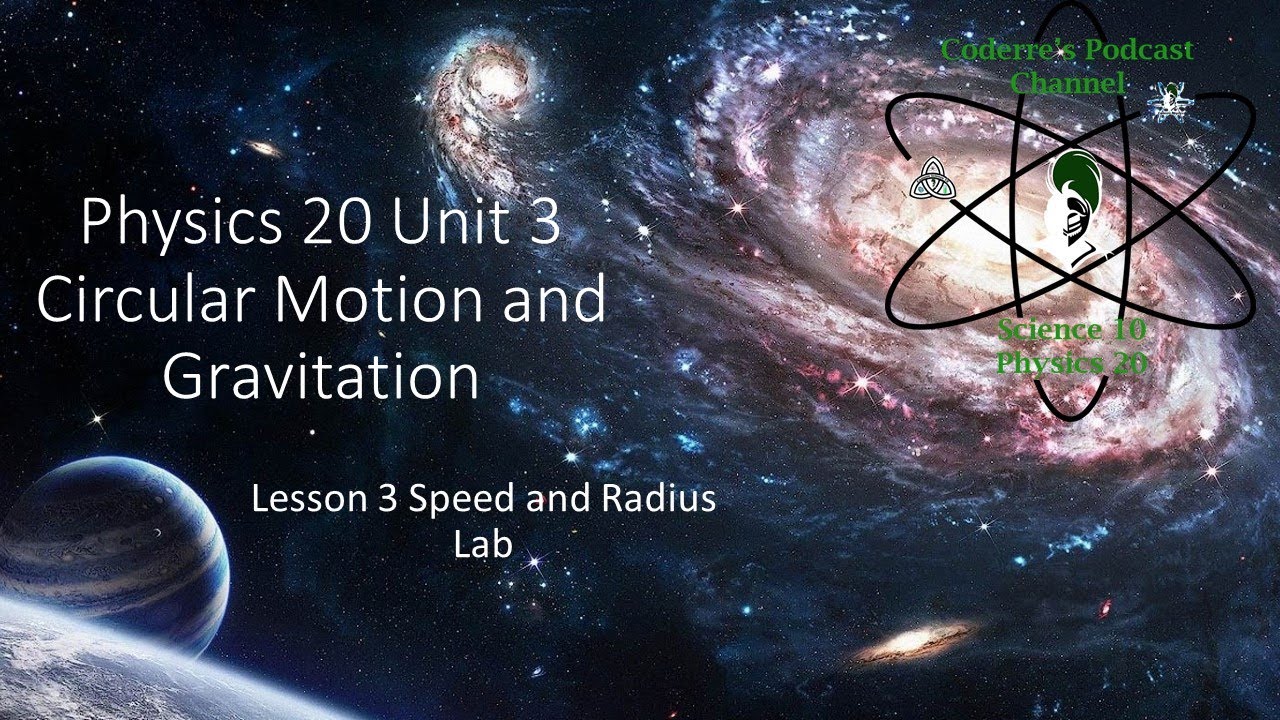 Physics 20 Unit 3 Circular Motion and Gravitation

Lesson 3 Speed and Radius Lab

Coderre's Podcast Channel

Science 10
Physics 20